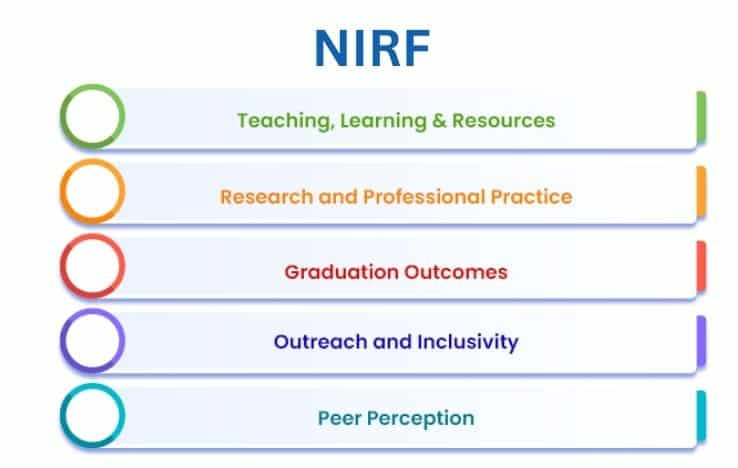 NIRF

Teaching, Learning & Resources

Research and Professional Practice

Graduation Outcomes

Outreach and Inclusivity

Peer Perception